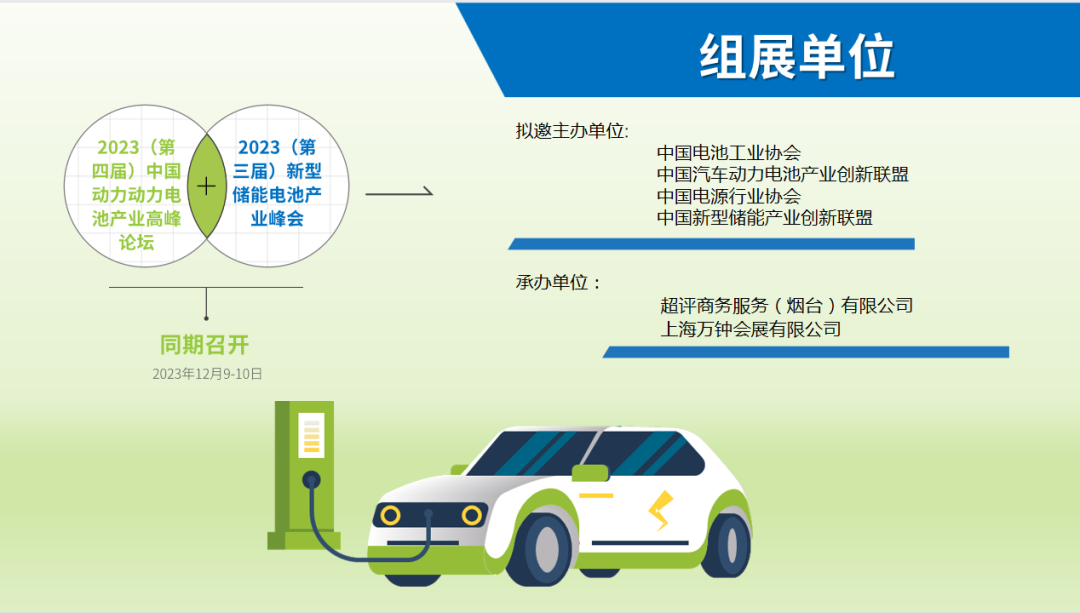 组展单位

2023（第四届）中国动力动力电池产业高峰论坛

+

2023（第三届）新型储能电池产业峰会

同期召开

2023年12月9-10日

拟邀主办单位:

中国电池工业协会
中国汽车动力电池产业创新联盟
中国电源行业协会
中国新型储能产业创新联盟

承办单位：

超评商务服务（烟台）有限公司
上海万钟会展有限公司